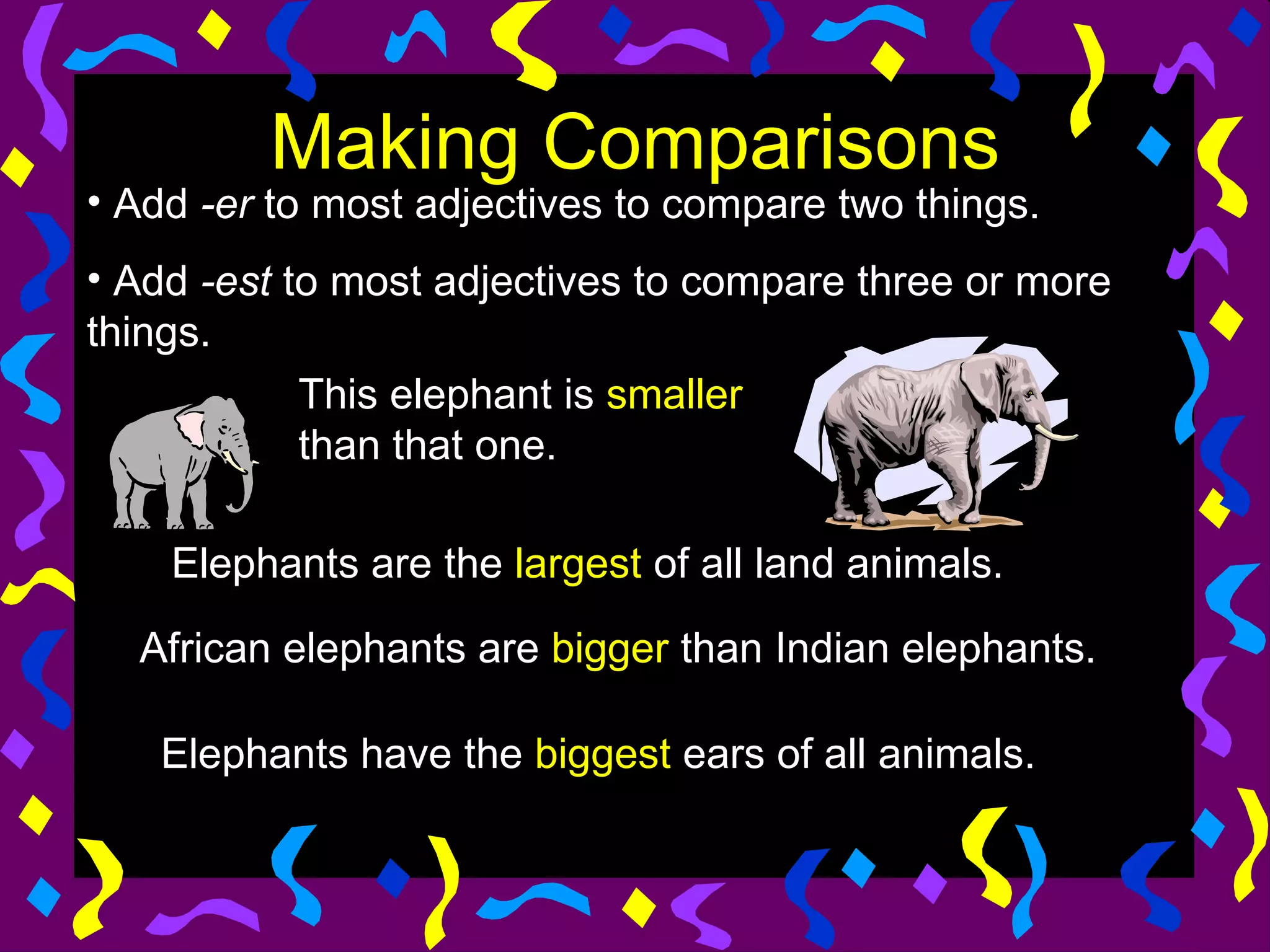 Making Comparisons

• Add -er to most adjectives to compare two things.

• Add -est to most adjectives to compare three or more things.

This elephant is smaller than that one.

Elephants are the largest of all land animals.

African elephants are bigger than Indian elephants.

Elephants have the biggest ears of all animals.